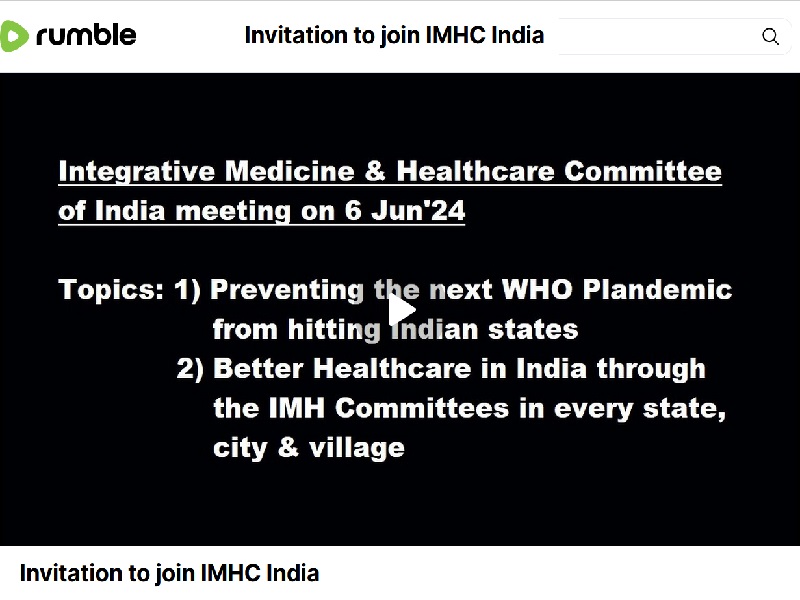 rumble

Invitation to join IMHC India

Integrative Medicine & Healthcare Committee of India meeting on 6 Jun'24

Topics: 1) Preventing the next WHO Plandemic from hitting Indian states

2) Better Healthcare in India through the IMH Committees in every state, city & village

Invitation to join IMHC India